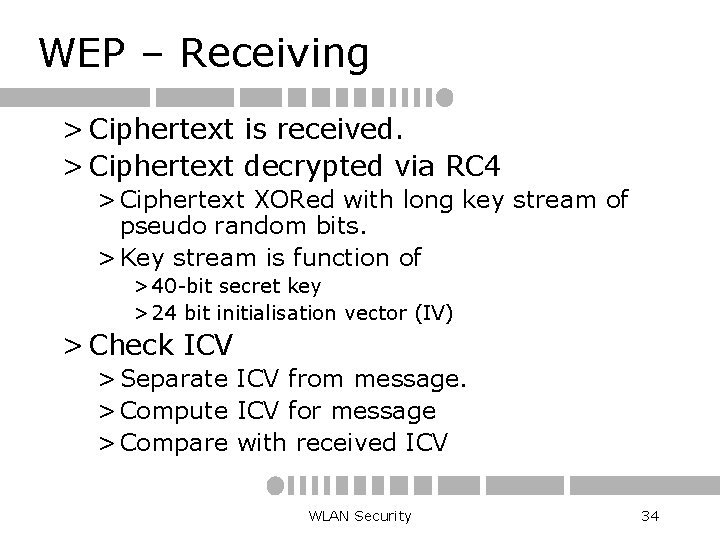 WEP – Receiving

> Ciphertext is received.
> Ciphertext decrypted via RC4
> Ciphertext XORed with long key stream of pseudo random bits.
> Key stream is function of
> 40-bit secret key
> 24 bit initialisation vector (IV)
> Check ICV
> Separate ICV from message.
> Compute ICV for message
> Compare with received ICV

WLAN Security

34